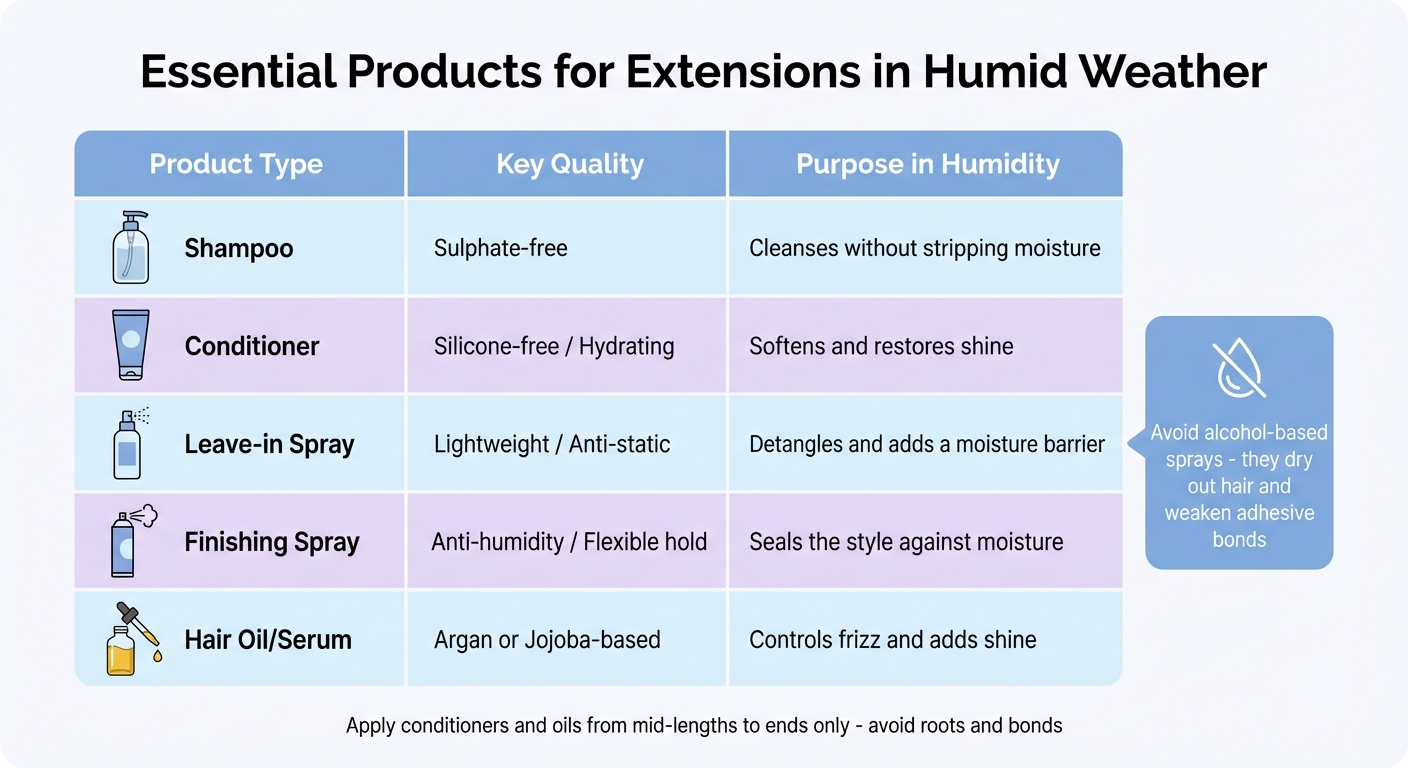 Essential Products for Extensions in Humid Weather

| Product Type | Key Quality | Purpose in Humidity |
|---|---|---|
| Shampoo | Sulphate-free | Cleanses without stripping moisture |
| Conditioner | Silicone-free / Hydrating | Softens and restores shine |
| Leave-in Spray | Lightweight / Anti-static | Detangles and adds a moisture barrier |
| Finishing Spray | Anti-humidity / Flexible hold | Seals the style against moisture |
| Hair Oil/Serum | Argan or Jojoba-based | Controls frizz and adds shine |

Avoid alcohol-based sprays - they dry out hair and weaken adhesive bonds

Apply conditioners and oils from mid-lengths to ends only - avoid roots and bonds